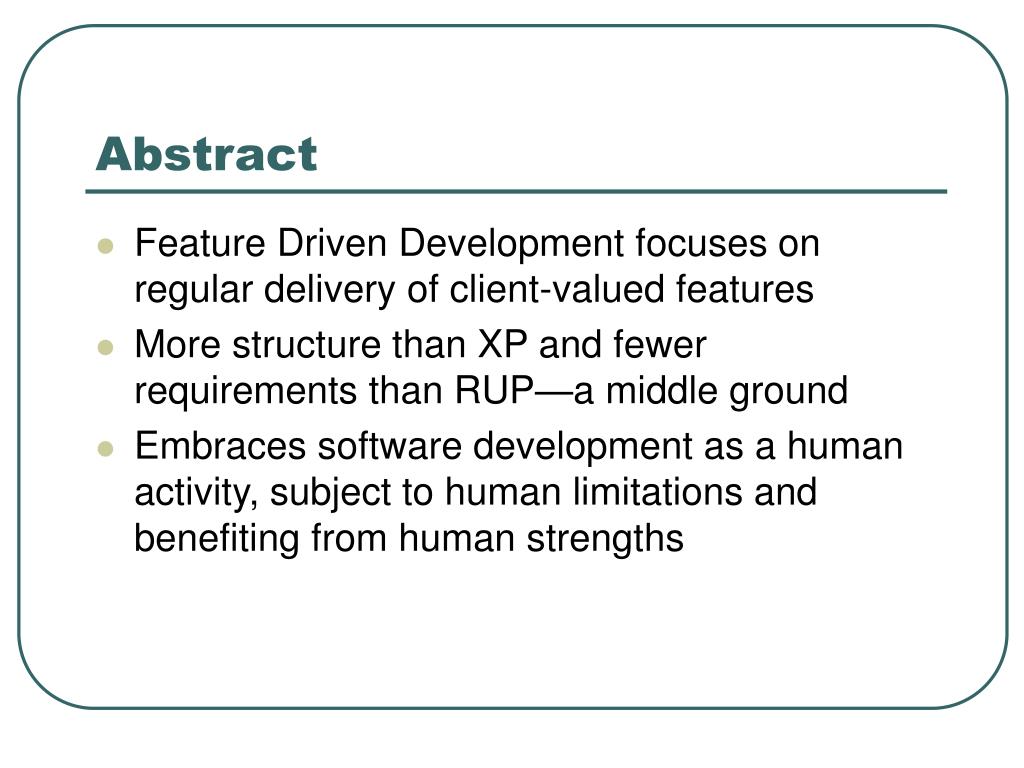 Abstract

- Feature Driven Development focuses on regular delivery of client-valued features
- More structure than XP and fewer requirements than RUP—a middle ground
- Embraces software development as a human activity, subject to human limitations and benefiting from human strengths